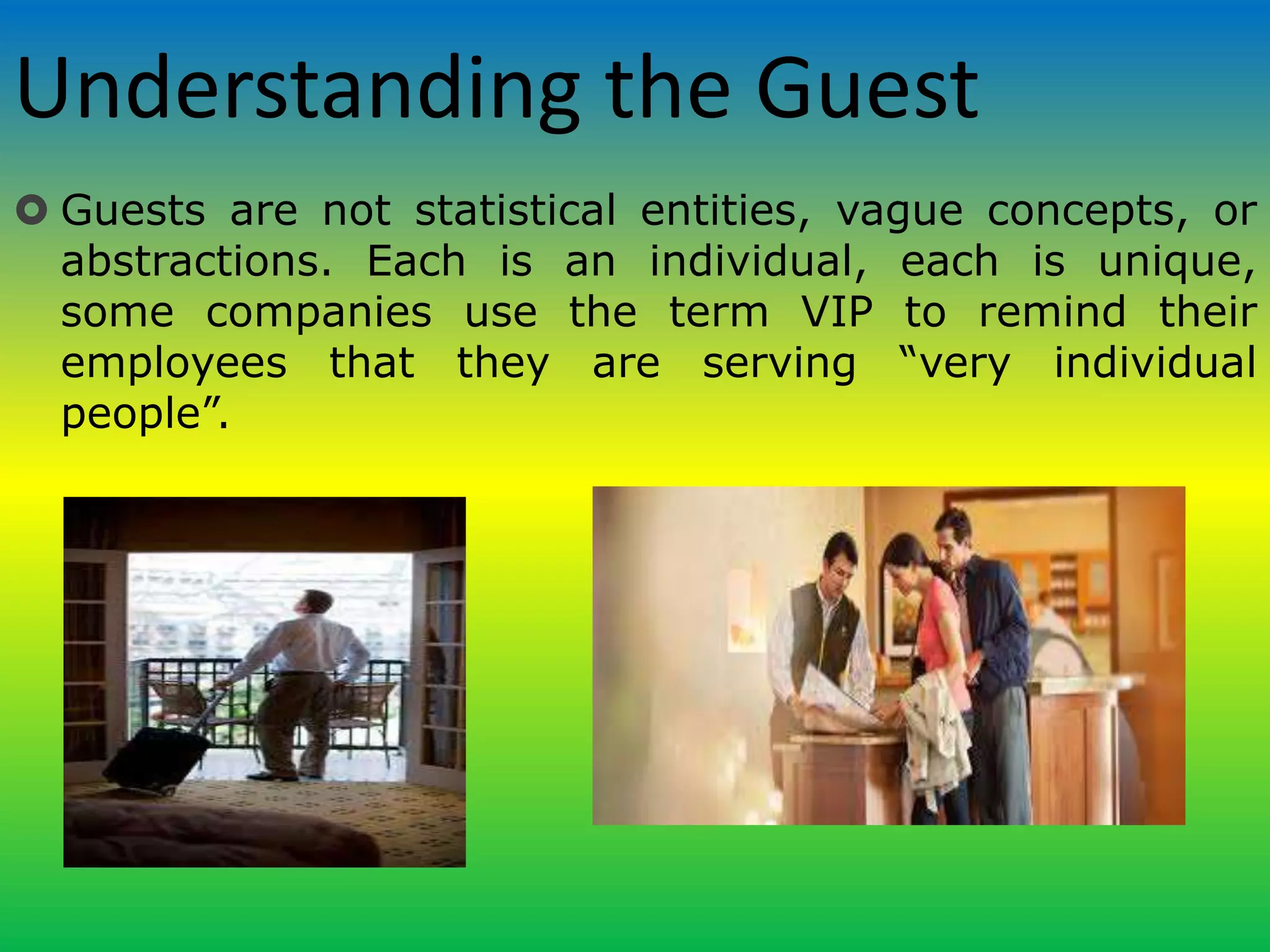 Understanding the Guest

Guests are not statistical entities, vague concepts, or abstractions. Each is an individual, each is unique, some companies use the term VIP to remind their employees that they are serving “very individual people”.